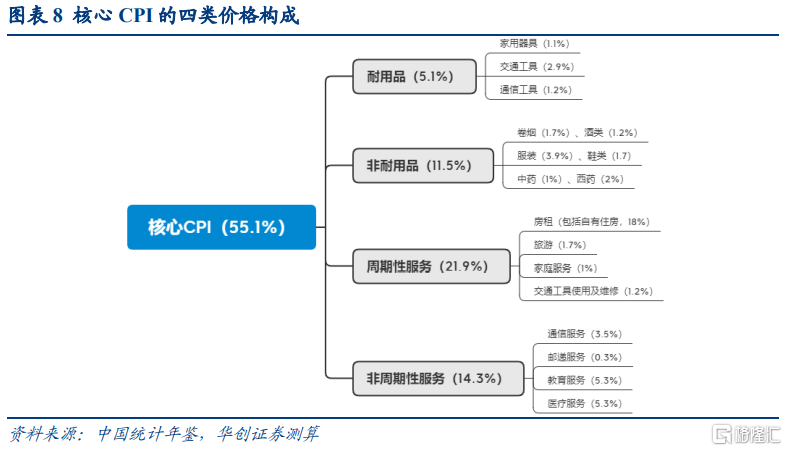 图表 8 核心 CPI 的四类价格构成

核心CPI（55.1%）

耐用品（5.1%）

家用器具（1.1%）

交通工具（2.9%）

通信工具（1.2%）

非耐用品（11.5%）

卷烟（1.7%）、酒类（1.2%）

服装（3.9%）、鞋类（1.7）

中药（1%）、西药（2%）

周期性服务（21.9%）

房租（包括自有住房，18%）

旅游（1.7%）

家庭服务（1%）

交通工具使用及维修（1.2%）

非周期性服务（14.3%）

通信服务（3.5%）

邮递服务（0.3%）

教育服务（5.3%）

医疗服务（5.3%）

资料来源：中国统计年鉴，华创证券测算

格隆汇